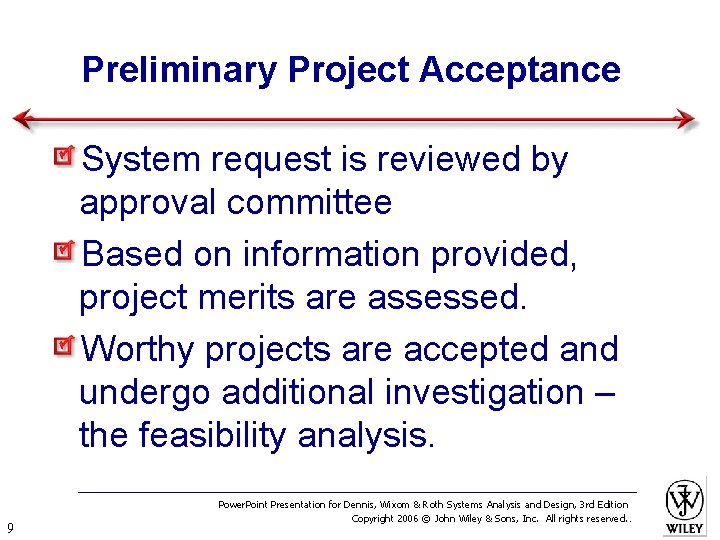 Preliminary Project Acceptance

System request is reviewed by approval committee

Based on information provided, project merits are assessed.

Worthy projects are accepted and undergo additional investigation – the feasibility analysis.

PowerPoint Presentation for Dennis, Wixom & Roth Systems Analysis and Design, 3rd Edition
Copyright 2006 © John Wiley & Sons, Inc. All rights reserved..

9

WILEY